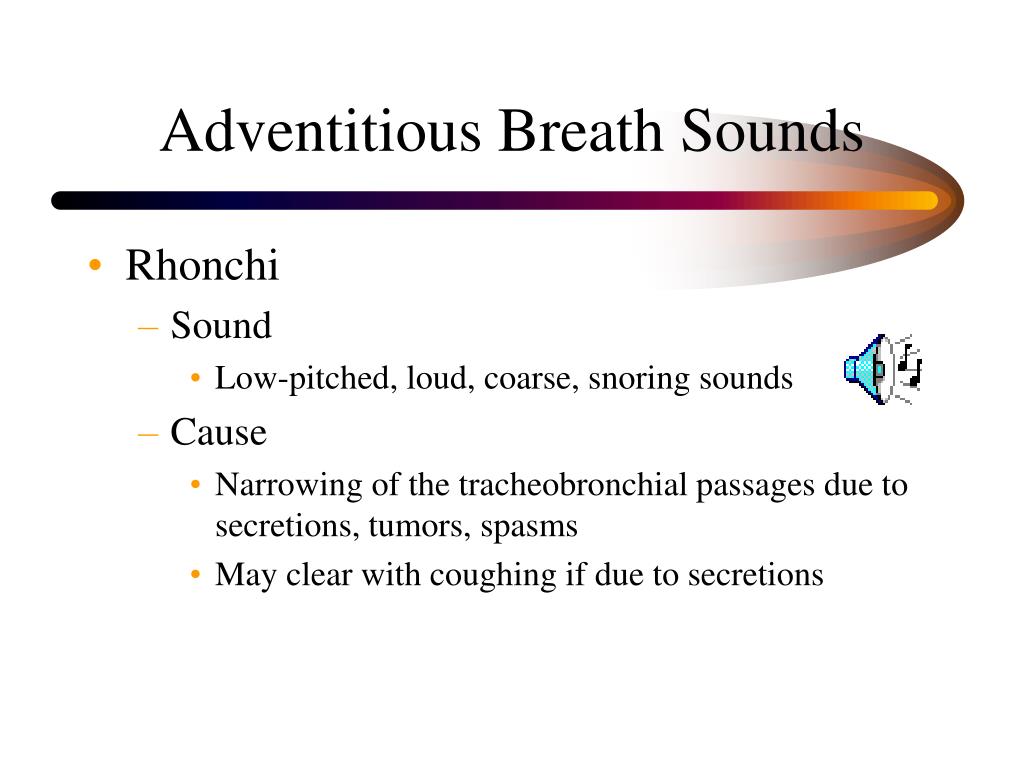 Adventitious Breath Sounds

• Rhonchi
– Sound
• Low-pitched, loud, coarse, snoring sounds
– Cause
• Narrowing of the tracheobronchial passages due to secretions, tumors, spasms
• May clear with coughing if due to secretions